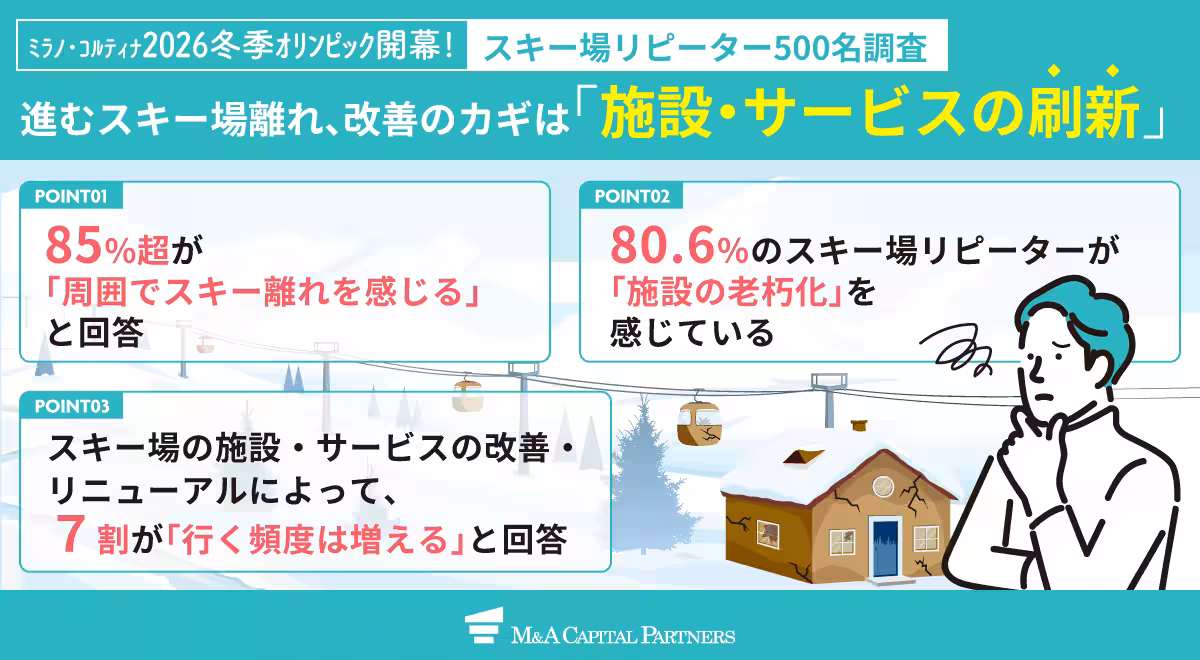 ミラノ・コルティナ2026冬季オリンピック開幕！ スキー場リピーター500名調査

進むスキー場離れ、改善のカギは「施設・サービスの刷新」

POINT01
85%超が「周囲でスキー離れを感じる」と回答

POINT02
80.6%のスキー場リピーターが「施設の老朽化」を感じている

POINT03
スキー場の施設・サービスの改善・リニューアルによって、7割が「行く頻度は増える」と回答

M&A CAPITAL PARTNERS